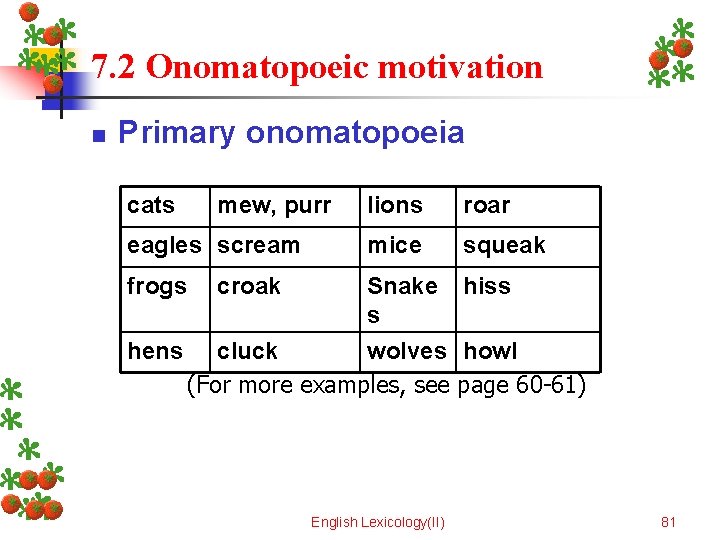 7.2 Onomatopoeic motivation

Primary onomatopoeia

| cats | mew, purr | lions | roar |
|---|---|---|---|
| eagles | scream | mice | squeak |
| frogs | croak | Snakes | hiss |
| hens | cluck | wolves | howl |

(For more examples, see page 60-61)

English Lexicology(II)

81